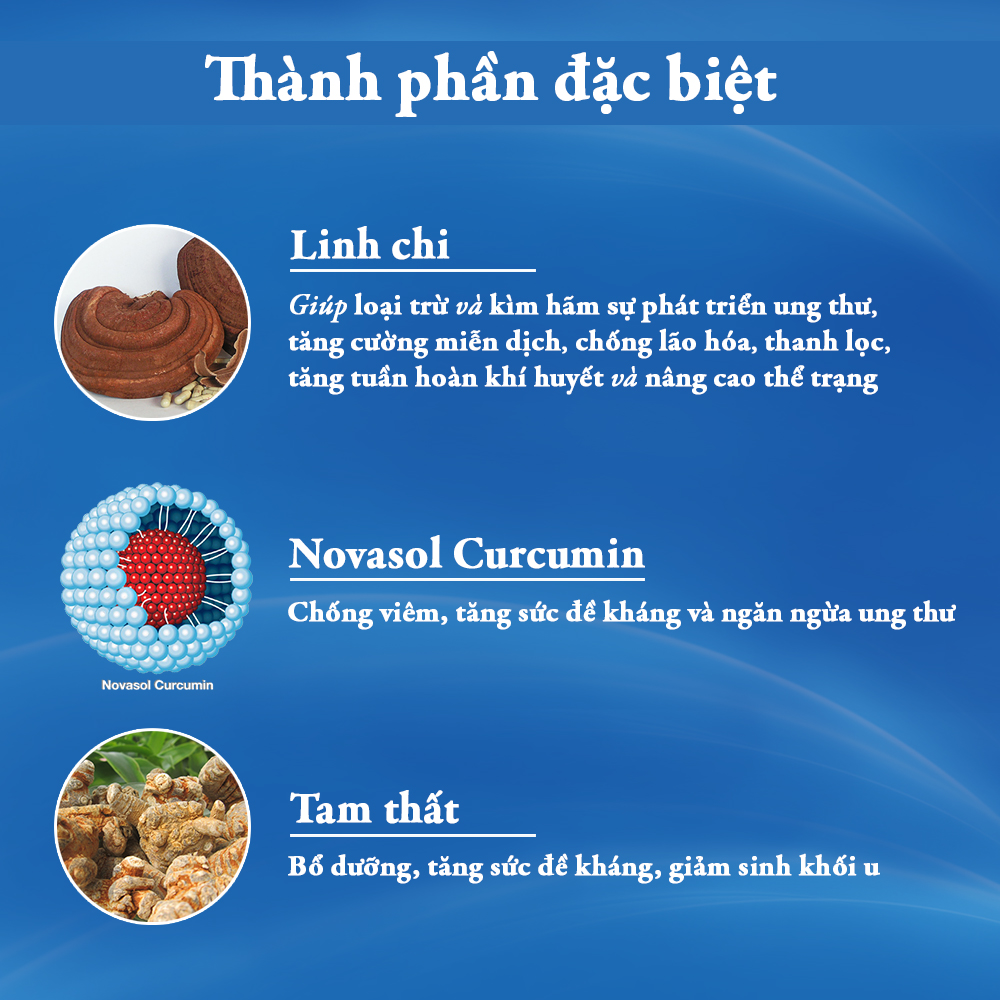 Thành phần đặc biệt

Linh chi

Giúp loại trừ và kìm hãm sự phát triển ung thư, tăng cường miễn dịch, chống lão hóa, thanh lọc, tăng tuần hoàn khí huyết và nâng cao thể trạng

Novasol Curcumin

Novasol Curcumin

Chống viêm, tăng sức đề kháng và ngăn ngừa ung thư

Tam thất

Bổ dưỡng, tăng sức đề kháng, giảm sinh khối u